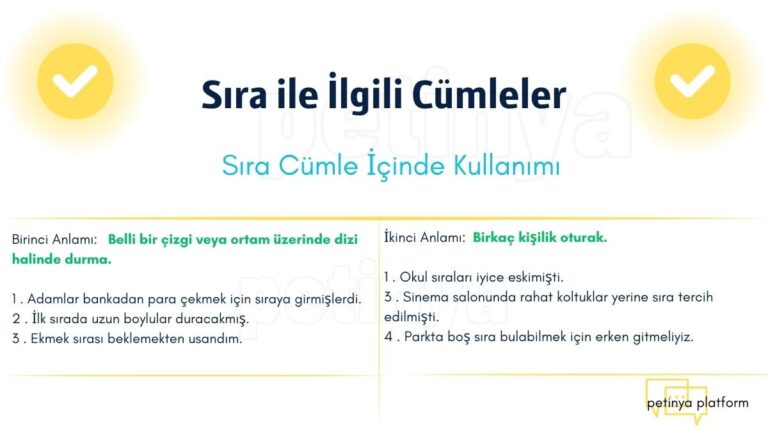 Sıra ile İlgili Cümleler

Sıra Cümle İçinde Kullanımı

Birinci Anlamı: Belli bir çizgi veya ortam üzerinde dizi halinde durma.

1 . Adamlar bankadan para çekmek için sıraya girmişlerdi.
2 . İlk sırada uzun boylular duracakmış.
3 . Ekmek sırası beklemekten usandım.

İkinci Anlamı: Birkaç kişilik oturak.

1 . Okul sıraları iyice eskimişti.
3 . Sinema salonunda rahat koltuklar yerine sıra tercih edilmişti.
4 . Parkta boş sıra bulabilmek için erken gitmeliyiz.

petinya platform